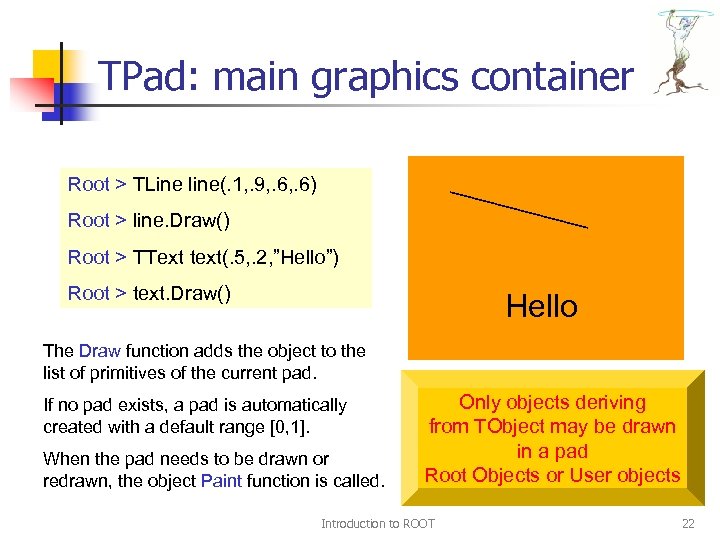 TPad: main graphics container

Root > TLine line(.1,.9,.6,.6)

Root > line.Draw()

Root > TText text(.5,.2,"Hello")

Root > text.Draw()

Hello

The Draw function adds the object to the list of primitives of the current pad.

If no pad exists, a pad is automatically created with a default range [0,1].

When the pad needs to be drawn or redrawn, the object Paint function is called.

Only objects deriving from TObject may be drawn in a pad
Root Objects or User objects

Introduction to ROOT

22